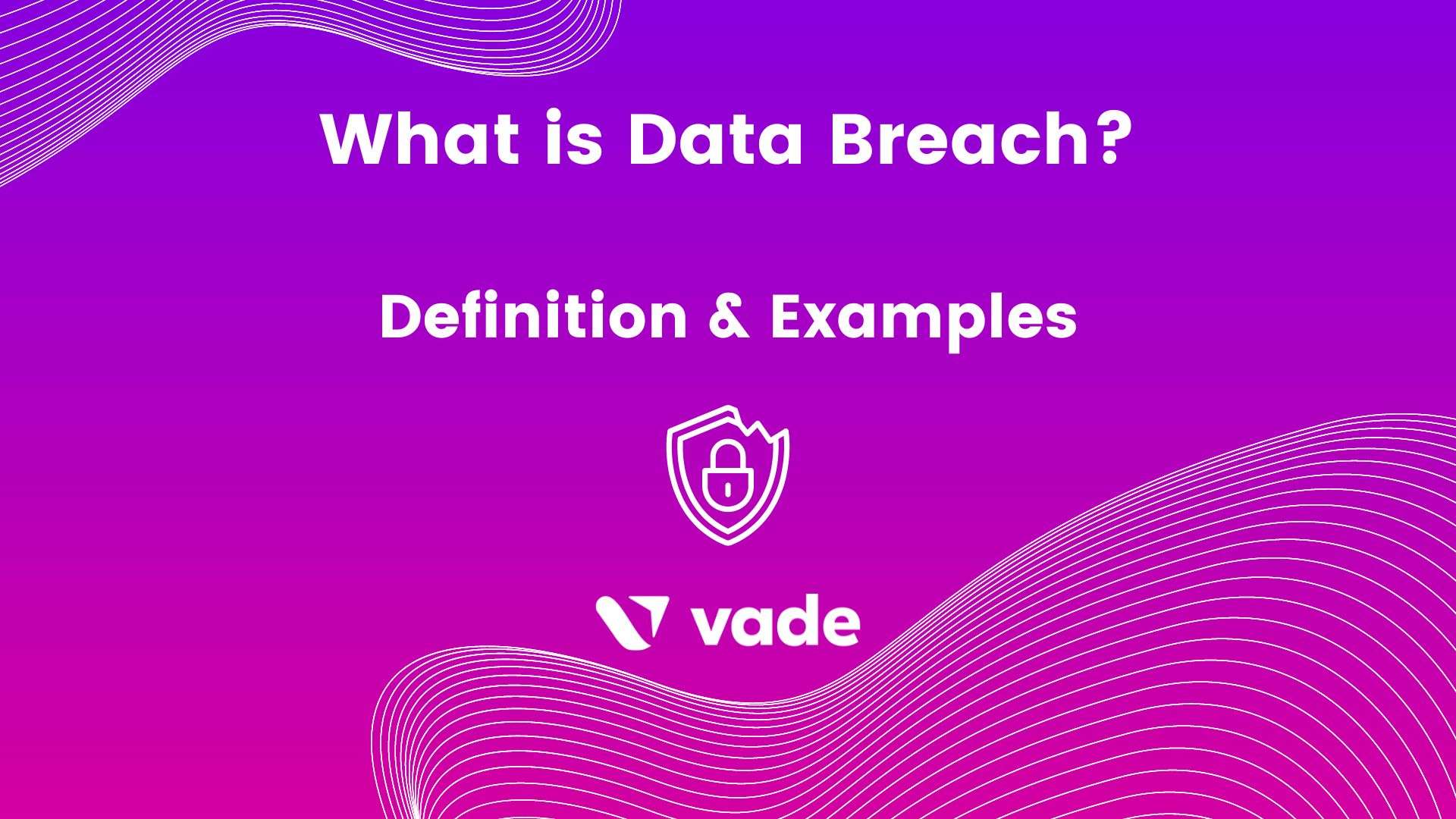 What is Data Breach?

Definition & Examples

vade